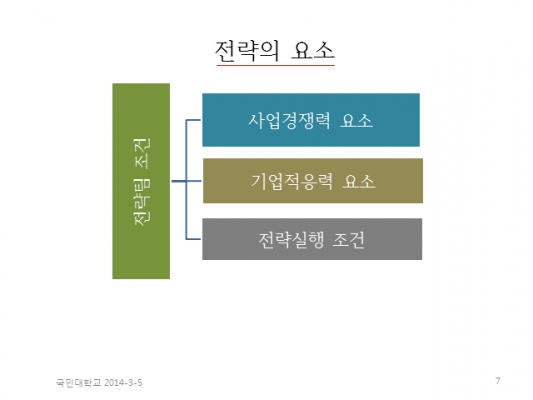 전략의 요소

전략팀 조건

사업경쟁력 요소

기업적응력 요소

전략실행 조건

국민대학교 2014-3-5

7